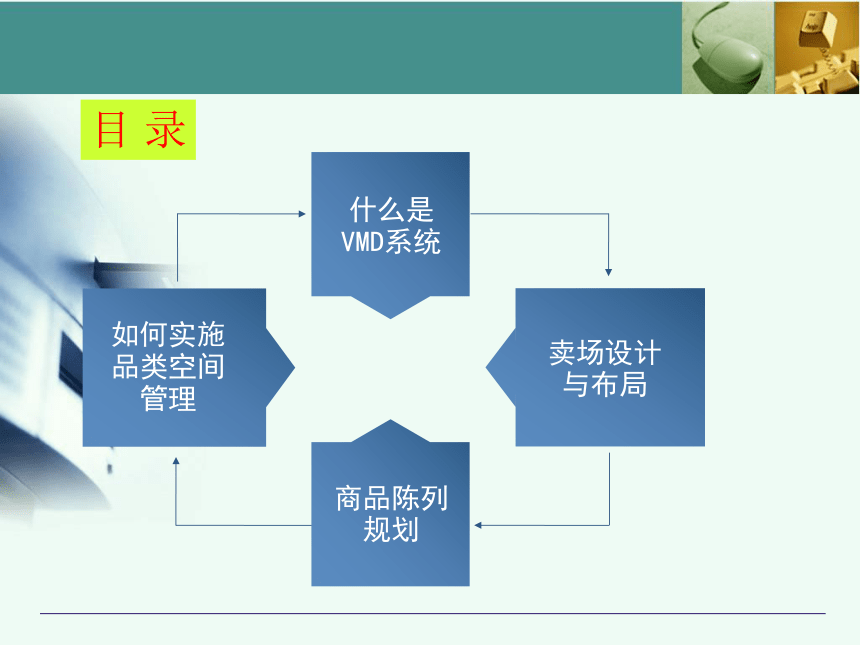 目 录

什么是VMD系统

卖场设计与布局

商品陈列规划

如何实施品类空间管理